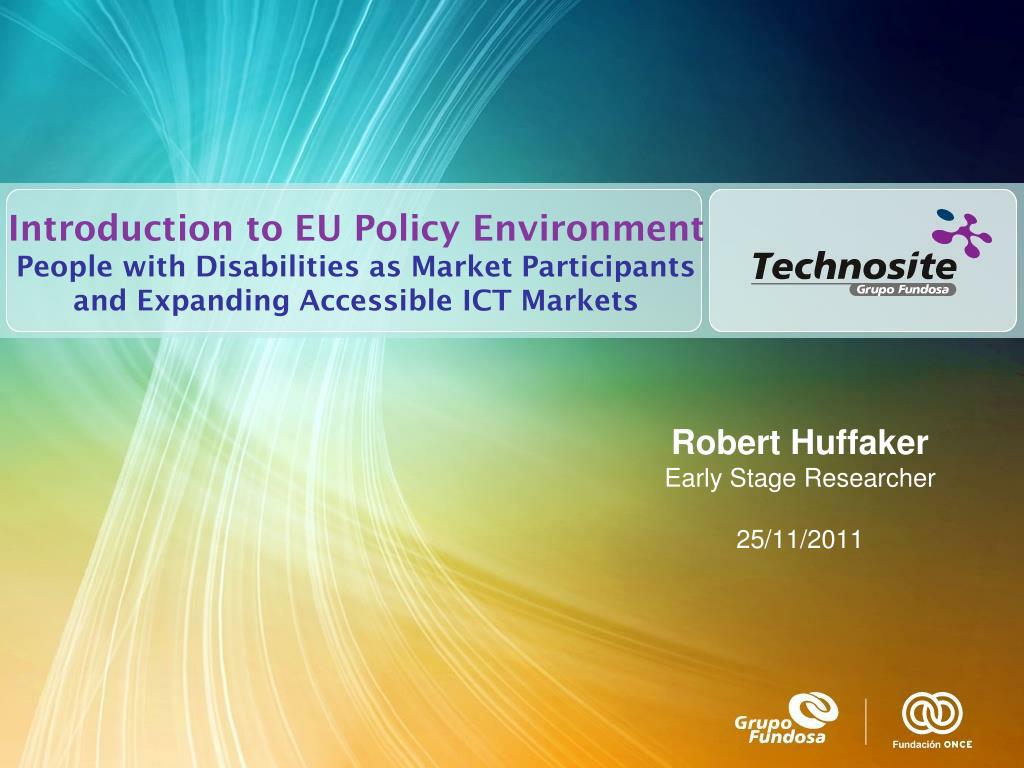 Introduction to EU Policy Environment
People with Disabilities as Market Participants and Expanding Accessible ICT Markets

Technosite
Grupo Fundosa

Robert Huffaker
Early Stage Researcher

25/11/2011

Grupo Fundosa

Fundación ONCE